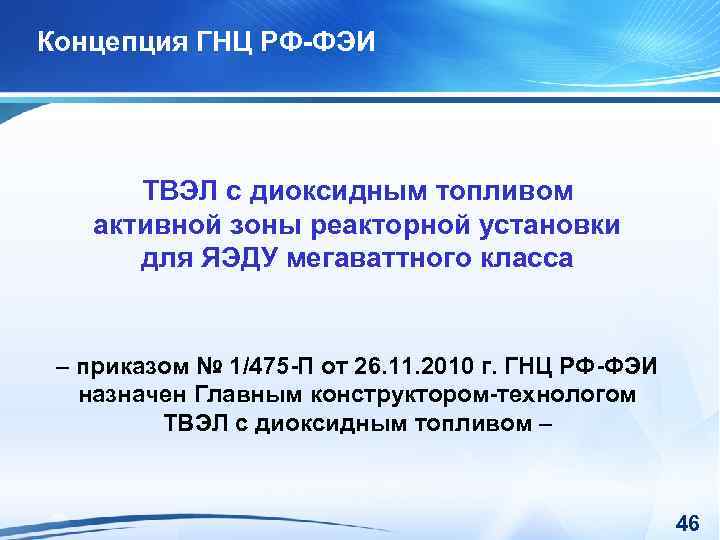 Концепция ГНЦ РФ-ФЭИ

ТВЭЛ с диоксидным топливом активной зоны реакторной установки для ЯЭДУ мегаваттного класса

– приказом № 1/475-П от 26.11.2010 г. ГНЦ РФ-ФЭИ назначен Главным конструктором-технологом ТВЭЛ с диоксидным топливом –

46